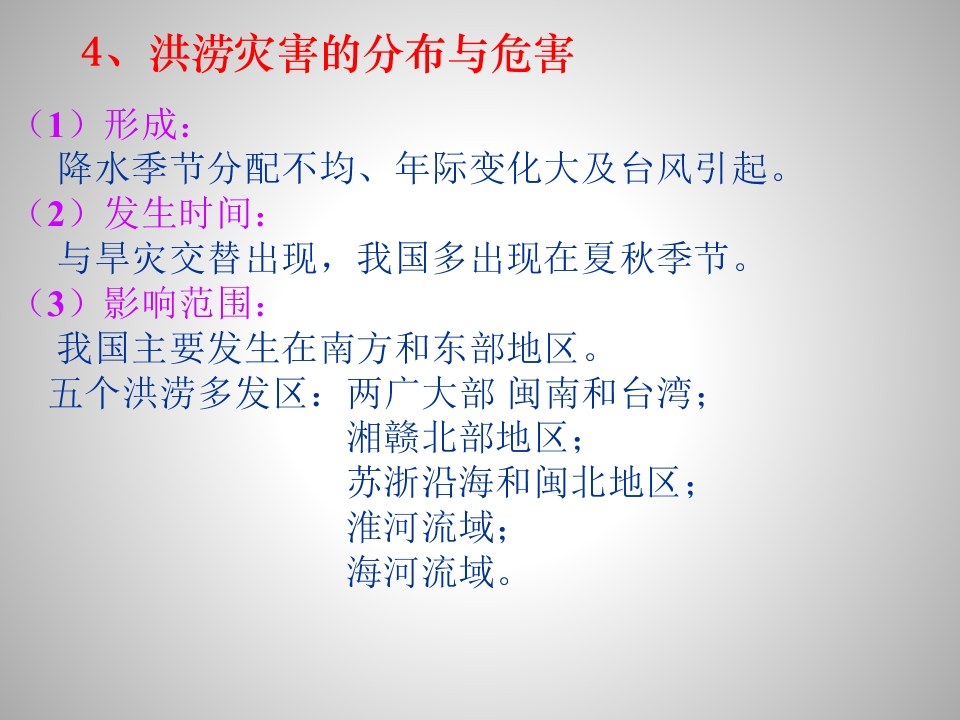 4、洪涝灾害的分布与危害

（1）形成：
降水季节分配不均、年际变化大及台风引起。

（2）发生时间：
与旱灾交替出现，我国多出现在夏秋季节。

（3）影响范围：
我国主要发生在南方和东部地区。
五个洪涝多发区：两广大部 闽南和台湾；
湘赣北部地区；
苏浙沿海和闽北地区；
淮河流域；
海河流域。